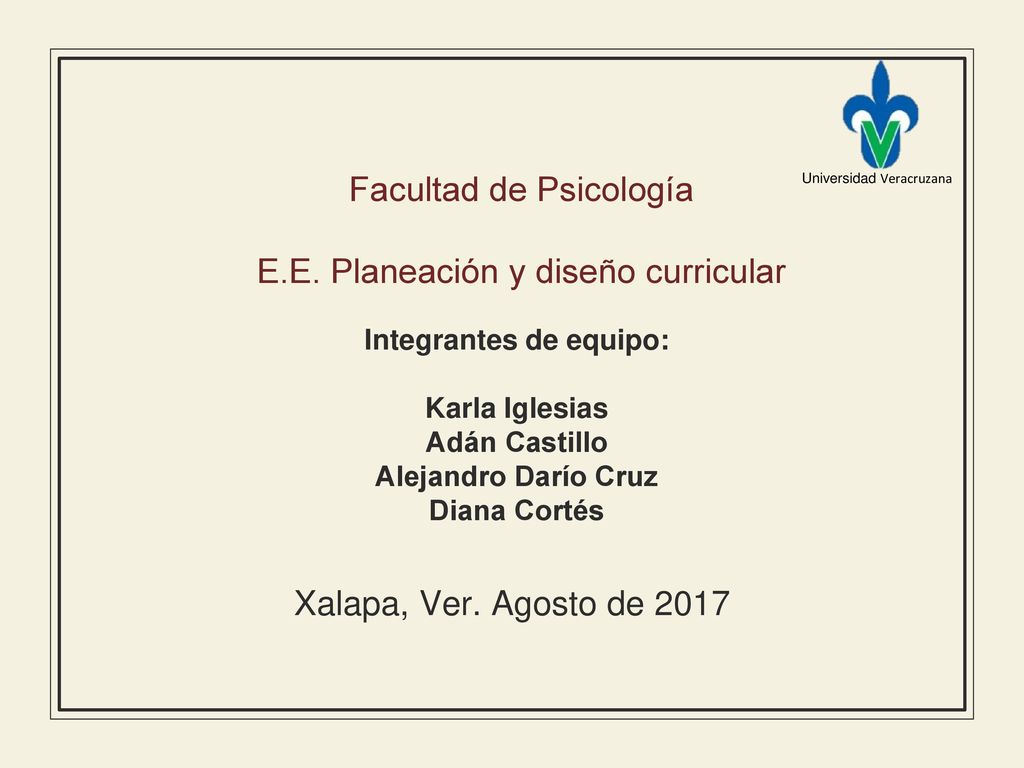 Universidad Veracruzana

Facultad de Psicología

E.E. Planeación y diseño curricular

Integrantes de equipo:

Karla Iglesias
Adán Castillo
Alejandro Darío Cruz
Diana Cortés

Xalapa, Ver. Agosto de 2017